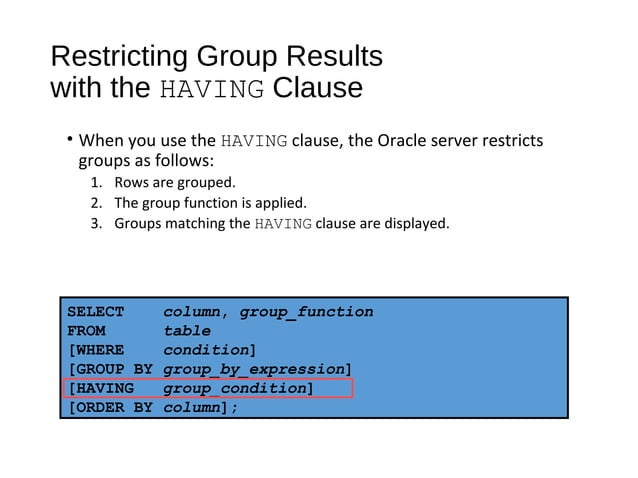 Restricting Group Results with the HAVING Clause

• When you use the HAVING clause, the Oracle server restricts groups as follows:

1. Rows are grouped.
2. The group function is applied.
3. Groups matching the HAVING clause are displayed.

SELECT column, group_function
FROM table
[WHERE condition]
[GROUP BY group_by_expression]
[HAVING group_condition]
[ORDER BY column];